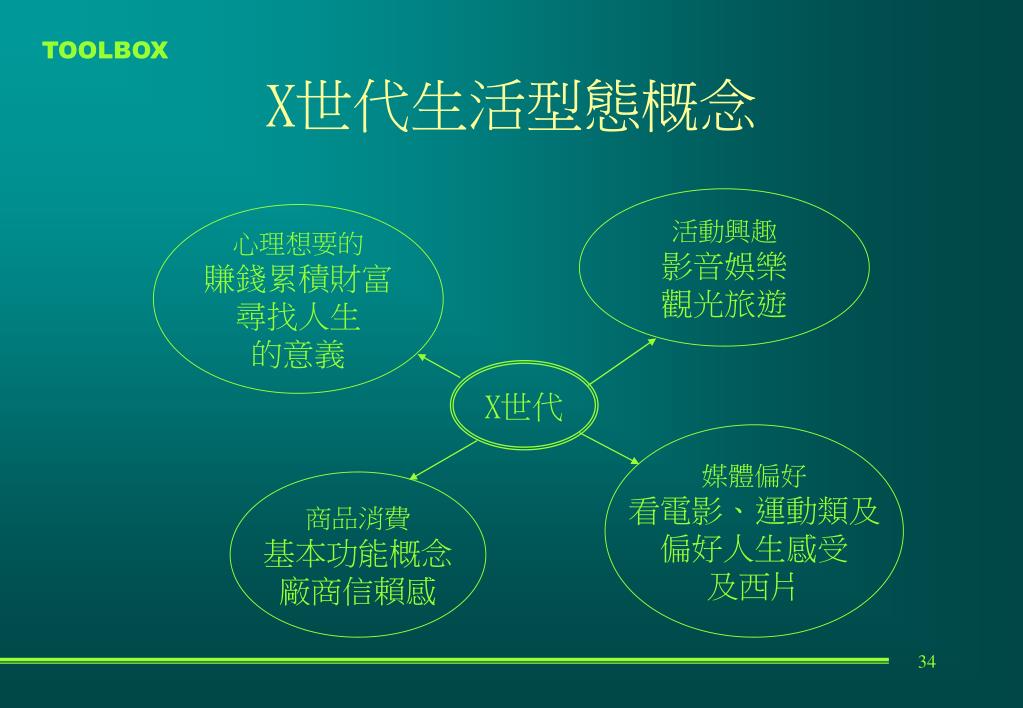 TOOLBOX

X世代生活型態概念

心理想要的
賺錢累積財富
尋找人生
的意義

活動興趣
影音娛樂
觀光旅遊

X世代

商品消費
基本功能概念
廠商信賴感

媒體偏好
看電影、運動類及
偏好人生感受
及西片

34